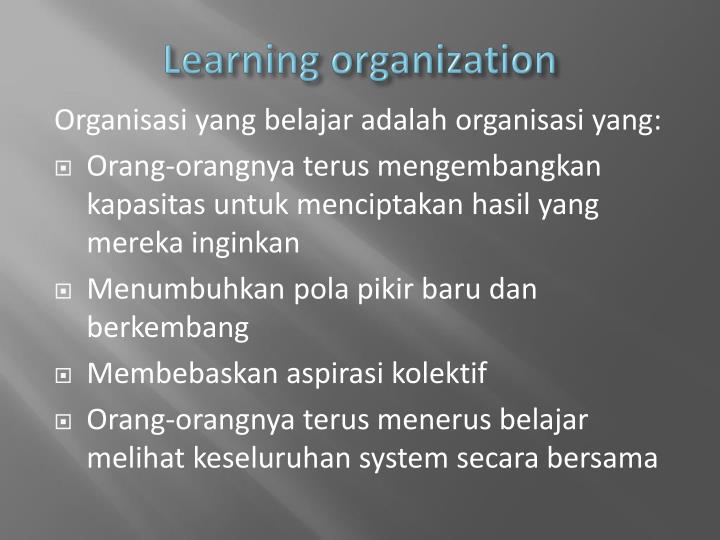 Learning organization

Organisasi yang belajar adalah organisasi yang:

Orang-orangnya terus mengembangkan kapasitas untuk menciptakan hasil yang mereka inginkan

Menumbuhkan pola pikir baru dan berkembang

Membebaskan aspirasi kolektif

Orang-orangnya terus menerus belajar melihat keseluruhan system secara bersama